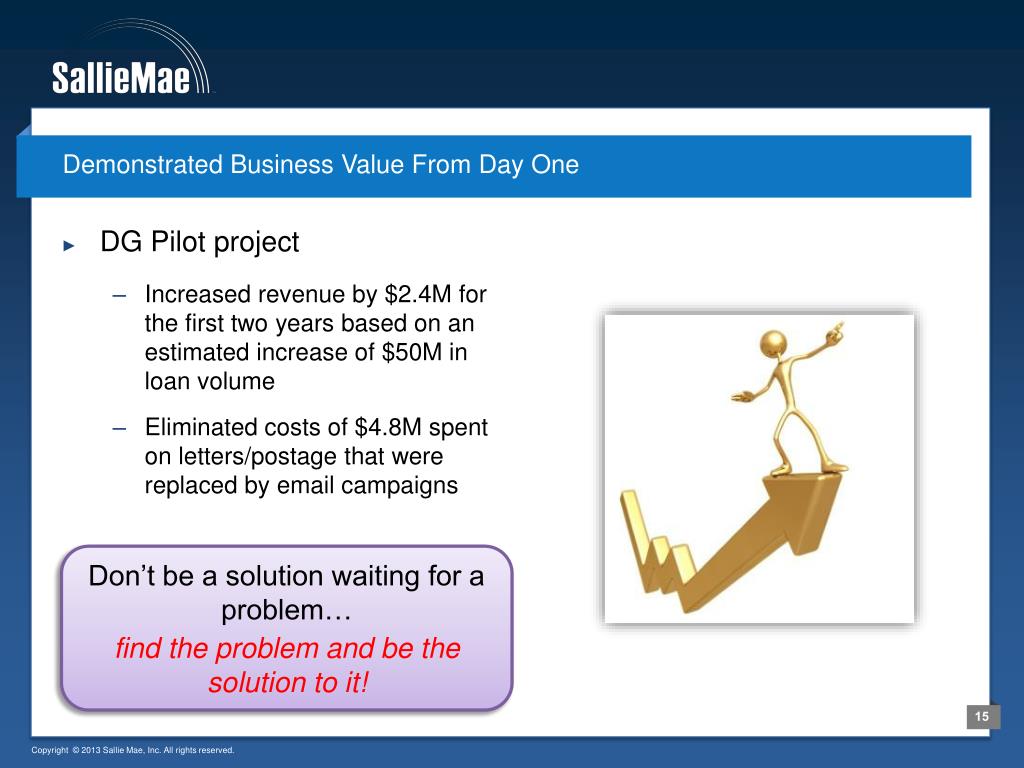 SallieMae

Demonstrated Business Value From Day One

► DG Pilot project

– Increased revenue by \$2.4M for the first two years based on an estimated increase of \$50M in loan volume

– Eliminated costs of \$4.8M spent on letters/postage that were replaced by email campaigns

Don't be a solution waiting for a problem…

find the problem and be the solution to it!

15

Copyright © 2013 Sallie Mae, Inc. All rights reserved.